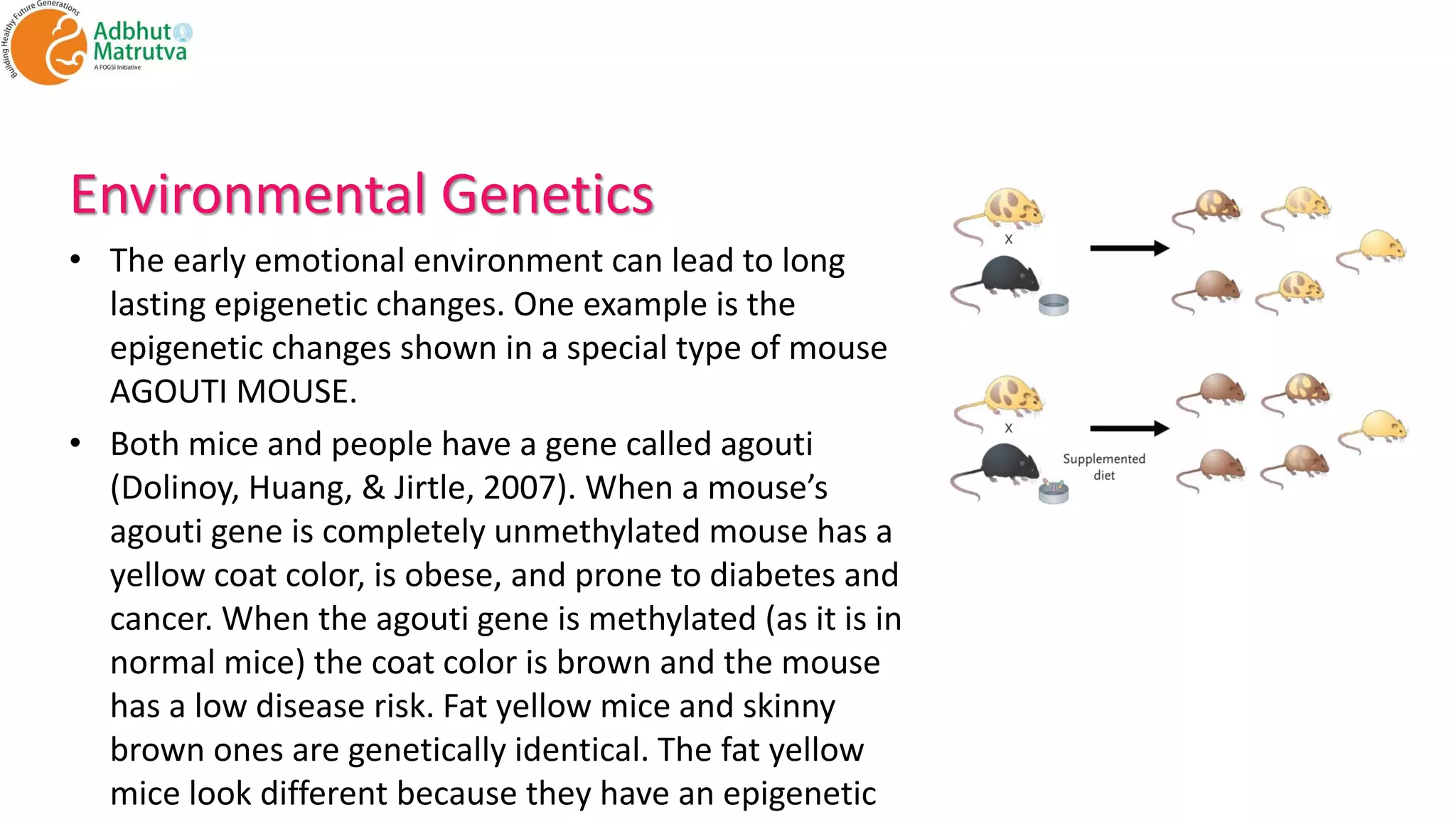 Building Healthy Future Generations
Adbhut Matrutva
A FOGSI Initiative

Environmental Genetics

• The early emotional environment can lead to long lasting epigenetic changes. One example is the epigenetic changes shown in a special type of mouse AGOUTI MOUSE.

• Both mice and people have a gene called agouti (Dolinoy, Huang, & Jirtle, 2007). When a mouse's agouti gene is completely unmethylated mouse has a yellow coat color, is obese, and prone to diabetes and cancer. When the agouti gene is methylated (as it is in normal mice) the coat color is brown and the mouse has a low disease risk. Fat yellow mice and skinny brown ones are genetically identical. The fat yellow mice look different because they have an epigenetic

X

X

Supplemented diet